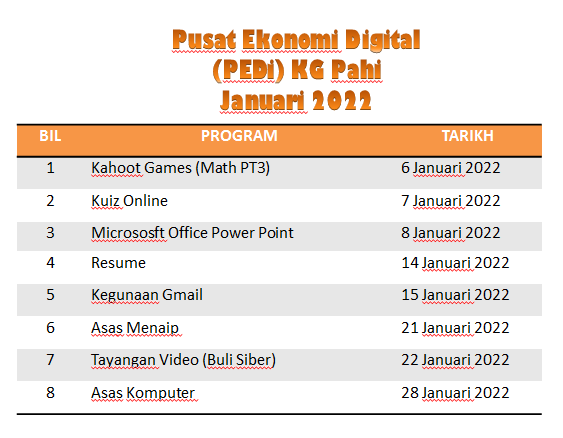 Pusat Ekonomi Digital
(PEDi) KG Pahi
Januari 2022

| BIL | PROGRAM | TARIKH |
|---|---|---|
| 1 | Kahoot Games (Math PT3) | 6 Januari 2022 |
| 2 | Kuiz Online | 7 Januari 2022 |
| 3 | Micrososft Office Power Point | 8 Januari 2022 |
| 4 | Resume | 14 Januari 2022 |
| 5 | Kegunaan Gmail | 15 Januari 2022 |
| 6 | Asas Menaip | 21 Januari 2022 |
| 7 | Tayangan Video (Buli Siber) | 22 Januari 2022 |
| 8 | Asas Komputer | 28 Januari 2022 |